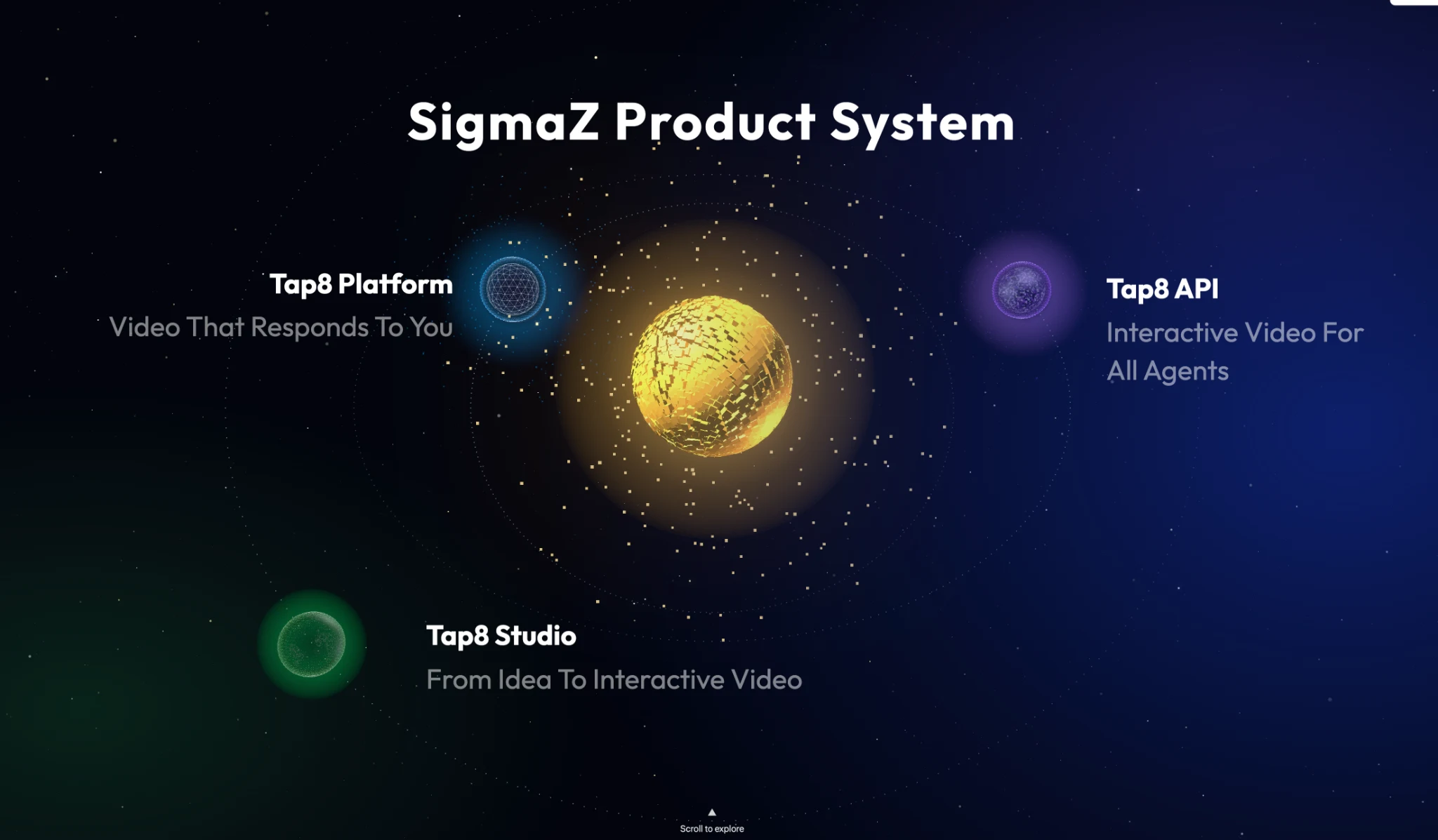 SigmaZ Product System

Tap8 Platform
Video That Responds To You

Tap8 API
Interactive Video For All Agents

Tap8 Studio
From Idea To Interactive Video

Scroll to explore